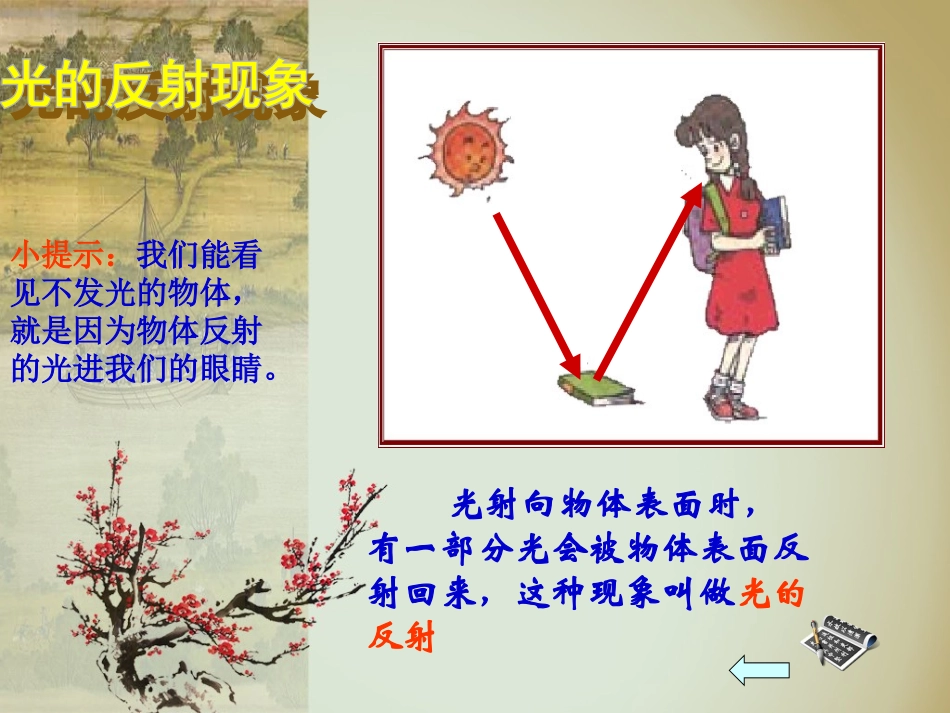 光的反射现象

小提示：我们能看见不发光的物体，就是因为物体反射的光进我们的眼睛。

光射向物体表面时，有一部分光会被物体表面反射回来，这种现象叫做光的反射